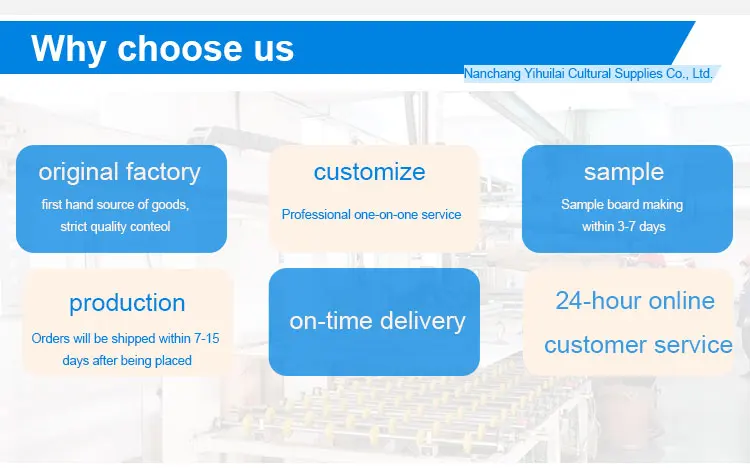 Why choose us

Nanchang Yihuilai Cultural Supplies Co., Ltd.

original factory

first hand source of goods, strict quality conteol

customize

Professional one-on-one service

sample

Sample board making within 3-7 days

production

Orders will be shipped within 7-15 days after being placed

on-time delivery

24-hour online customer service